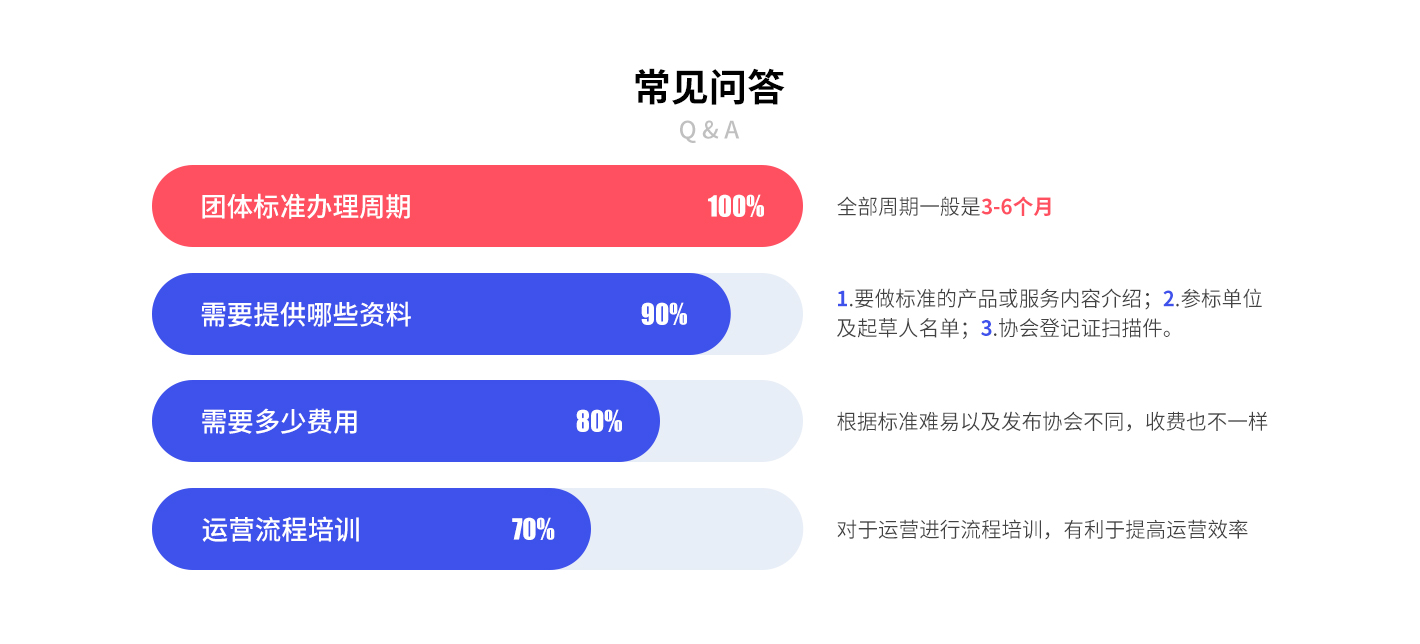 常见问答
Q & A

团体标准办理周期 100%
全部周期一般是3-6个月

需要提供哪些资料 90%
1.要做标准的产品或服务内容介绍；2.参标单位及起草人名单；3.协会登记证扫描件。

需要多少费用 80%
根据标准难易以及发布协会不同，收费也不一样

运营流程培训 70%
对于运营进行流程培训，有利于提高运营效率